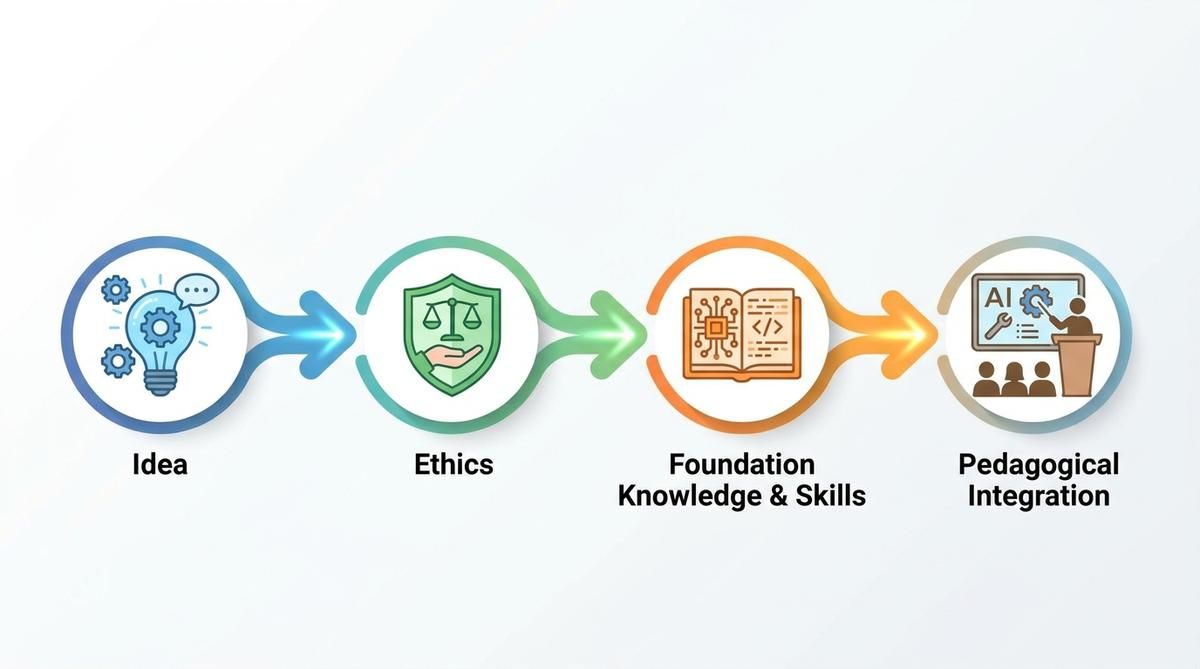 AI

Idea

Ethics

Foundation Knowledge & Skills

Pedagogical Integration